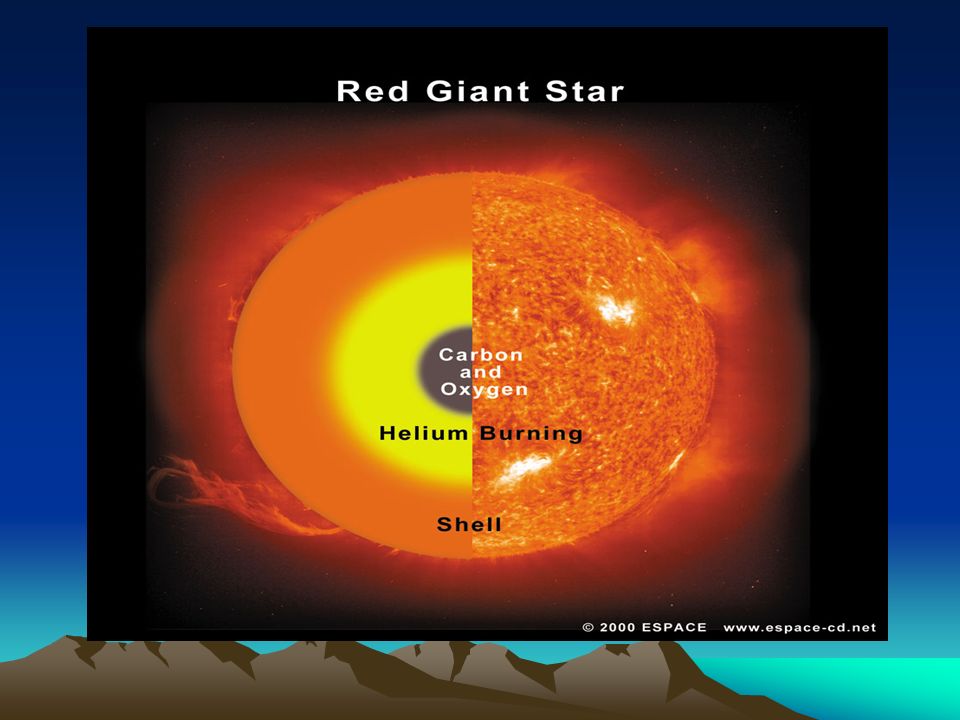 Red Giant Star

Carbon and Oxygen

Helium Burning

Shell

© 2000 ESPACE www.espace-cd.net